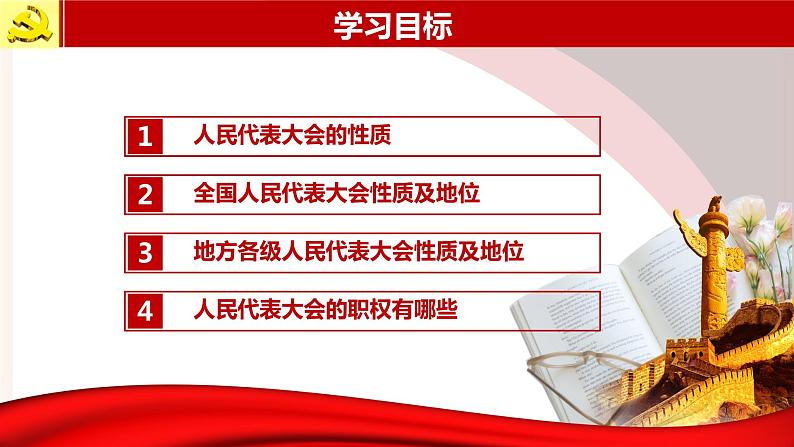 学习目标

1 人民代表大会的性质

2 全国人民代表大会性质及地位

3 地方各级人民代表大会性质及地位

4 人民代表大会的职权有哪些